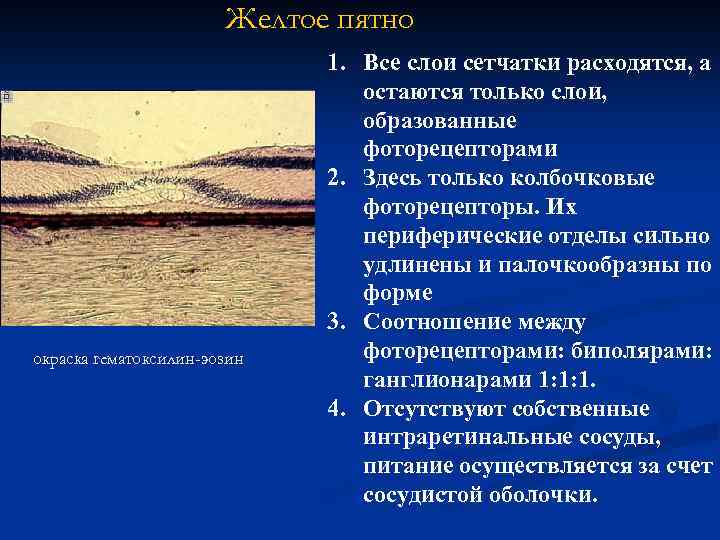 Желтое пятно

окраска гематоксилин-эозин

1. Все слои сетчатки расходятся, а остаются только слои, образованные фоторецепторами
2. Здесь только колбочковые фоторецепторы. Их периферические отделы сильно удлинены и палочкообразны по форме
3. Соотношение между фоторецепторами: биполярами: ганглионарами 1:1:1.
4. Отсутствуют собственные интраретинальные сосуды, питание осуществляется за счет сосудистой оболочки.